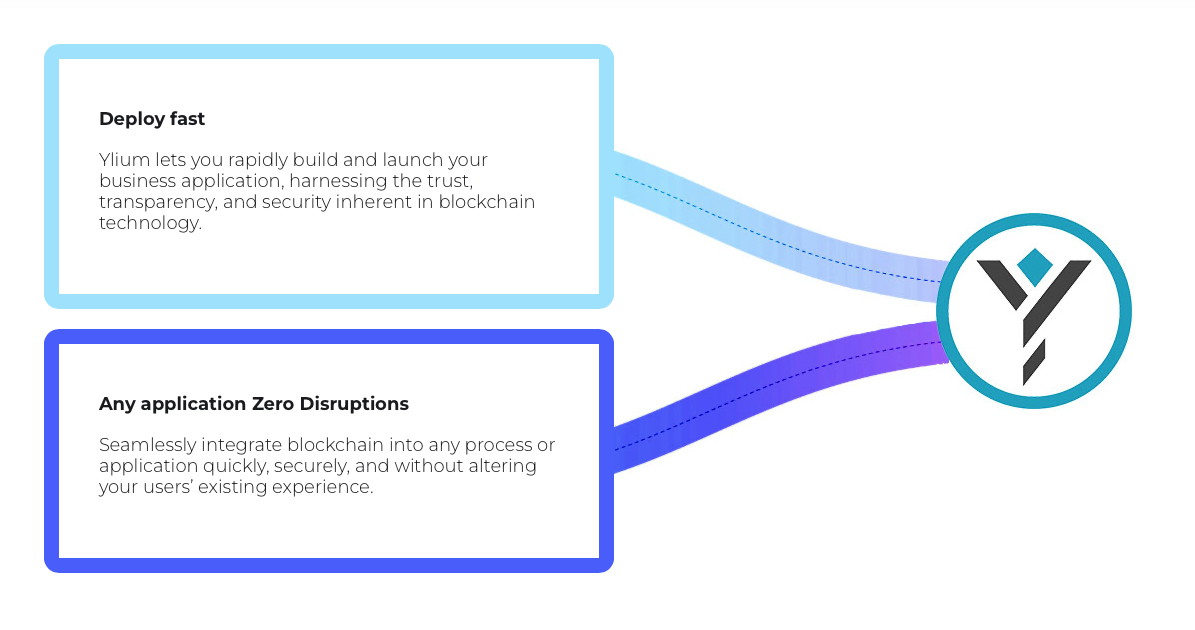 Deploy fast

Ylium lets you rapidly build and launch your business application, harnessing the trust, transparency, and security inherent in blockchain technology.

Any application Zero Disruptions

Seamlessly integrate blockchain into any process or application quickly, securely, and without altering your users' existing experience.